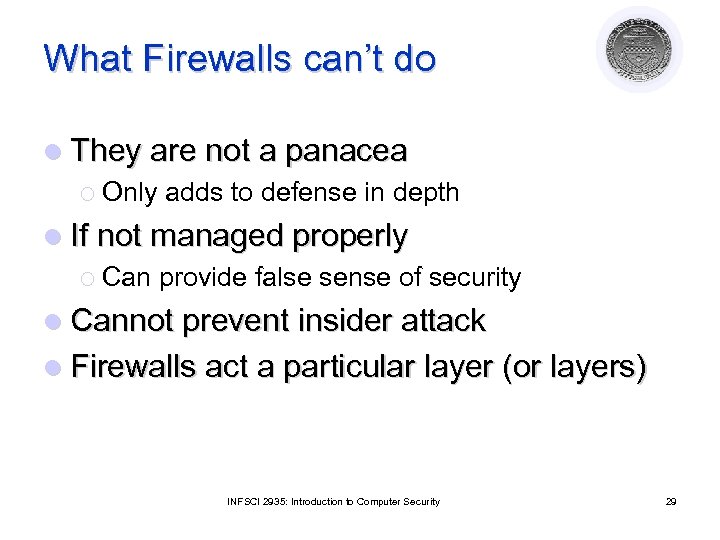 What Firewalls can't do

- They are not a panacea
  - Only adds to defense in depth
- If not managed properly
  - Can provide false sense of security
- Cannot prevent insider attack
- Firewalls act a particular layer (or layers)

INFSCI 2935: Introduction to Computer Security

29